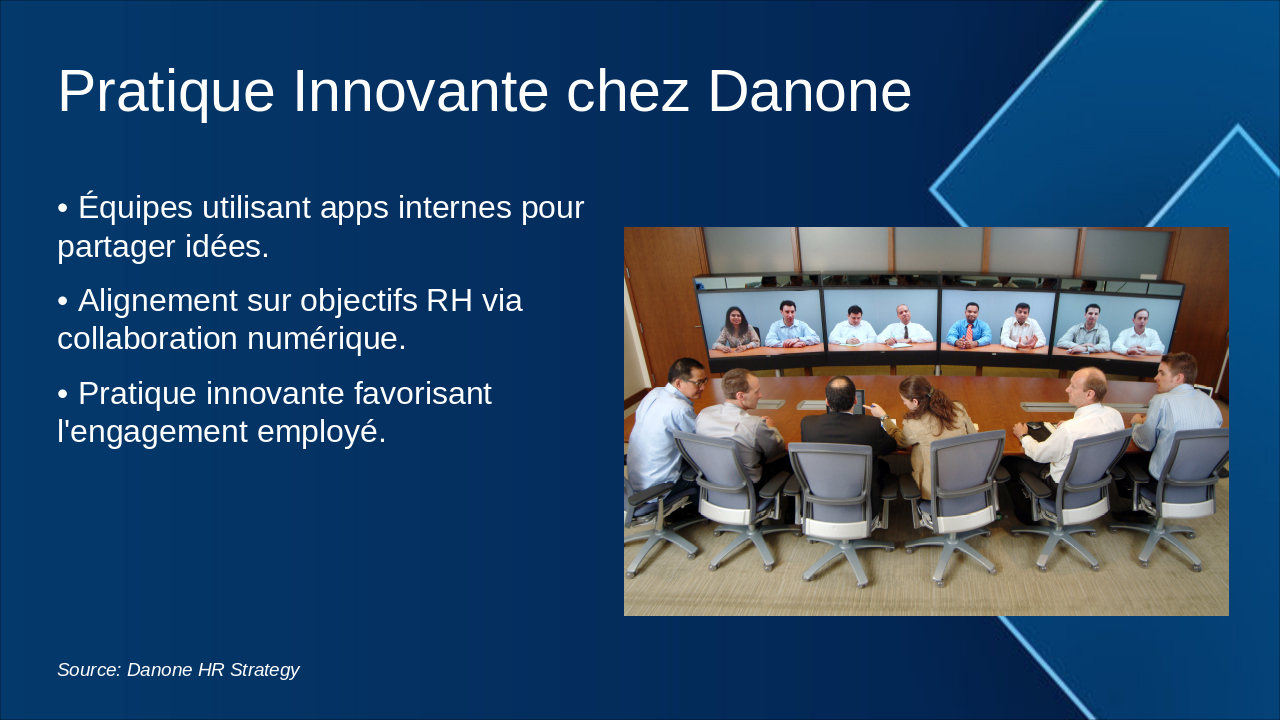 Pratique Innovante chez Danone

• Équipes utilisant apps internes pour partager idées.

• Alignement sur objectifs RH via collaboration numérique.

• Pratique innovante favorisant l'engagement employé.

Source: Danone HR Strategy